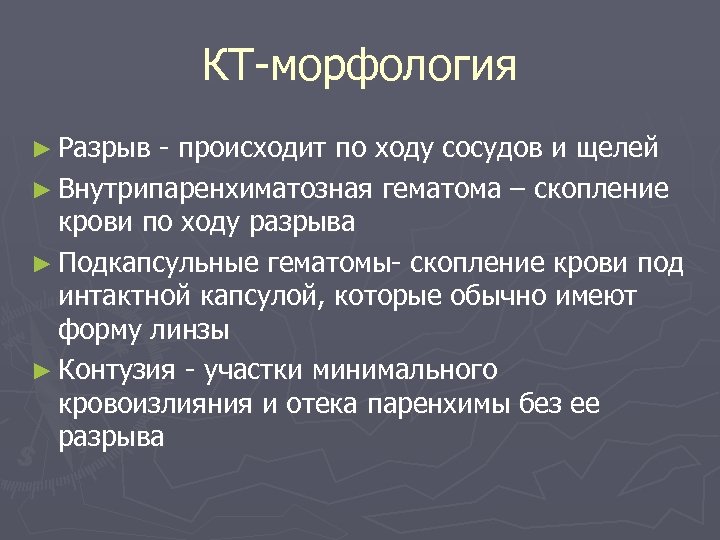 КТ-морфология

► Разрыв - происходит по ходу сосудов и щелей

► Внутрипаренхиматозная гематома – скопление крови по ходу разрыва

► Подкапсульные гематомы- скопление крови под интактной капсулой, которые обычно имеют форму линзы

► Контузия - участки минимального кровоизлияния и отека паренхимы без ее разрыва